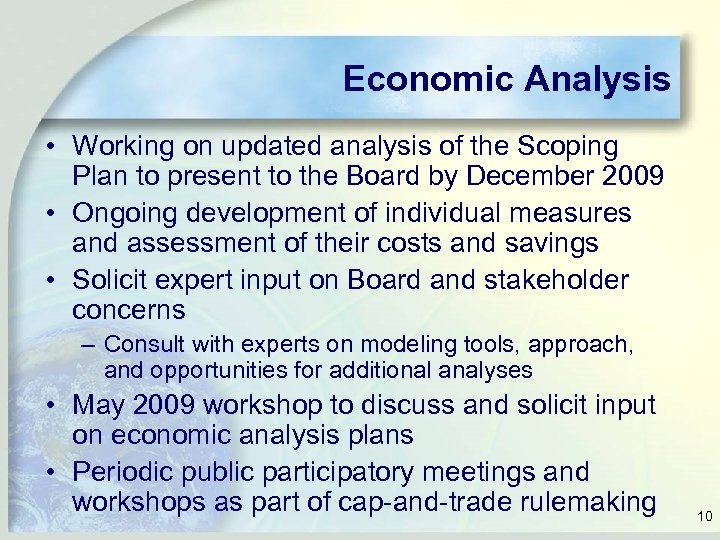 Economic Analysis

• Working on updated analysis of the Scoping Plan to present to the Board by December 2009

• Ongoing development of individual measures and assessment of their costs and savings

• Solicit expert input on Board and stakeholder concerns

– Consult with experts on modeling tools, approach, and opportunities for additional analyses

• May 2009 workshop to discuss and solicit input on economic analysis plans

• Periodic public participatory meetings and workshops as part of cap-and-trade rulemaking

10